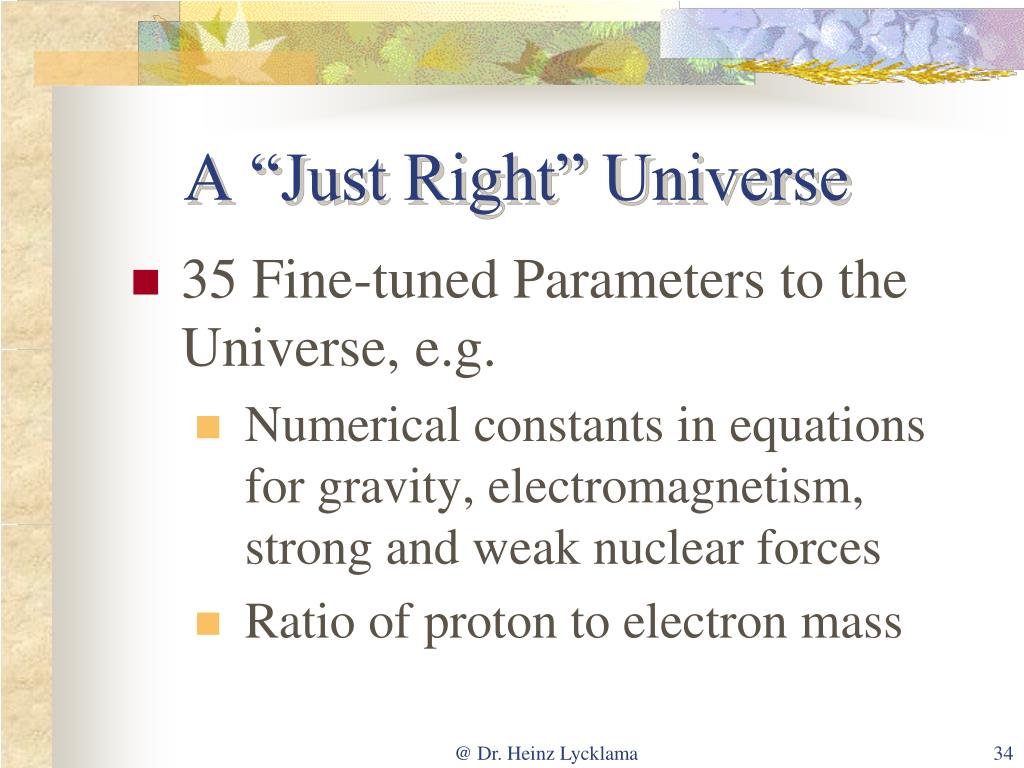 A “Just Right” Universe

35 Fine-tuned Parameters to the Universe, e.g.

Numerical constants in equations for gravity, electromagnetism, strong and weak nuclear forces

Ratio of proton to electron mass

@ Dr. Heinz Lycklama

34